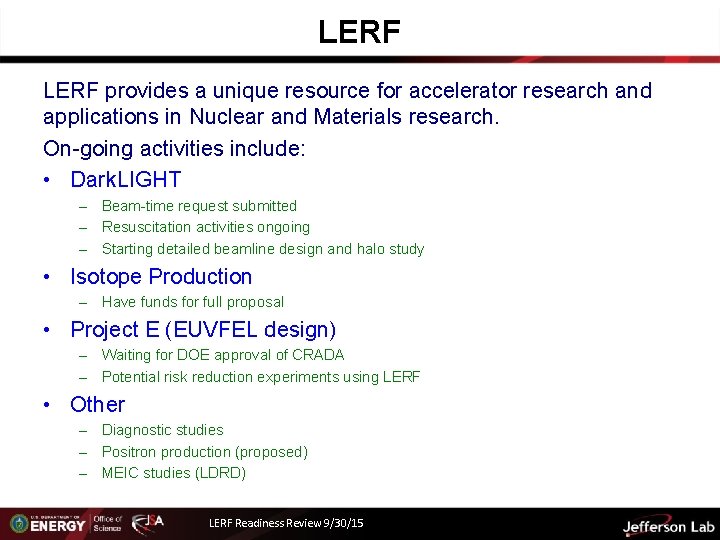 LERF

LERF provides a unique resource for accelerator research and applications in Nuclear and Materials research.

On-going activities include:

• DarkLIGHT
– Beam-time request submitted
– Resuscitation activities ongoing
– Starting detailed beamline design and halo study

• Isotope Production
– Have funds for full proposal

• Project E (EUVFEL design)
– Waiting for DOE approval of CRADA
– Potential risk reduction experiments using LERF

• Other
– Diagnostic studies
– Positron production (proposed)
– MEIC studies (LDRD)

U.S. DEPARTMENT OF ENERGY Office of Science JSA

LERF Readiness Review 9/30/15

Jefferson Lab